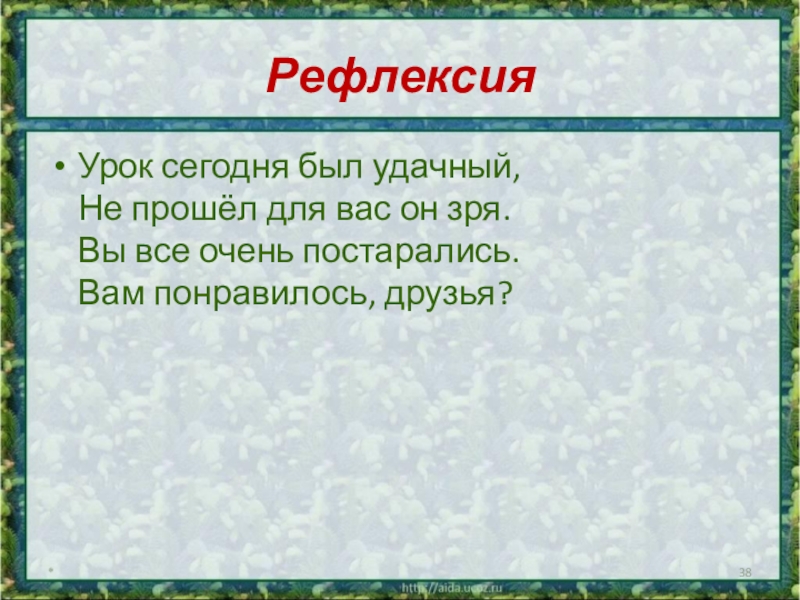 Рефлексия

• Урок сегодня был удачный,
Не прошёл для вас он зря.
Вы все очень постарались.
Вам понравилось, друзья?

*

38

http://aida.ucoz.ru